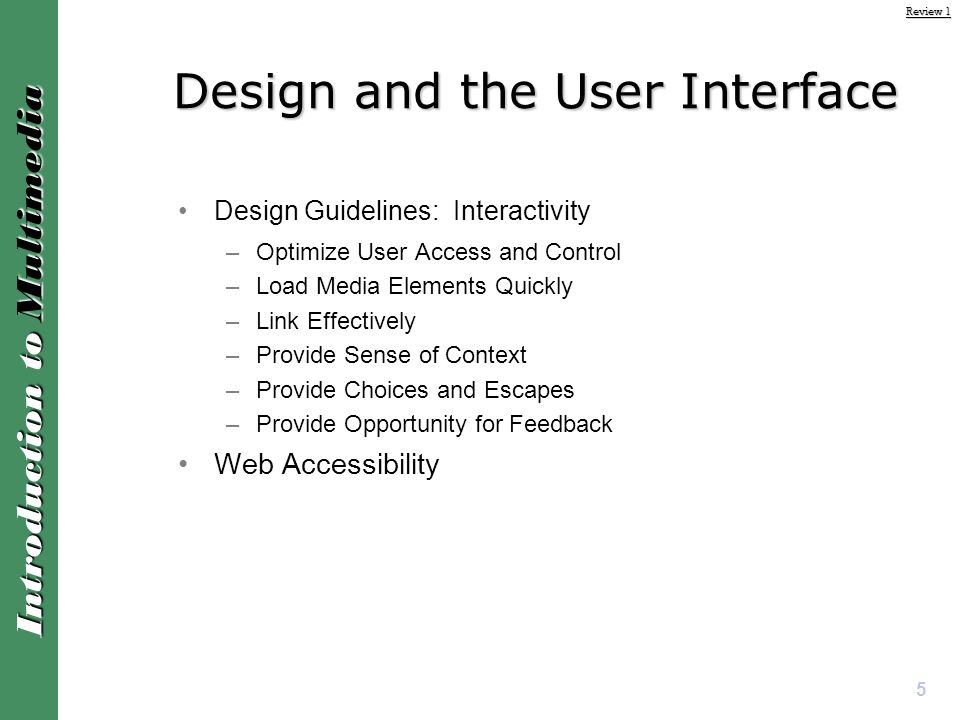 Introduction to Multimedia

Review 1

Design and the User Interface

• Design Guidelines: Interactivity
  – Optimize User Access and Control
  – Load Media Elements Quickly
  – Link Effectively
  – Provide Sense of Context
  – Provide Choices and Escapes
  – Provide Opportunity for Feedback
• Web Accessibility

5